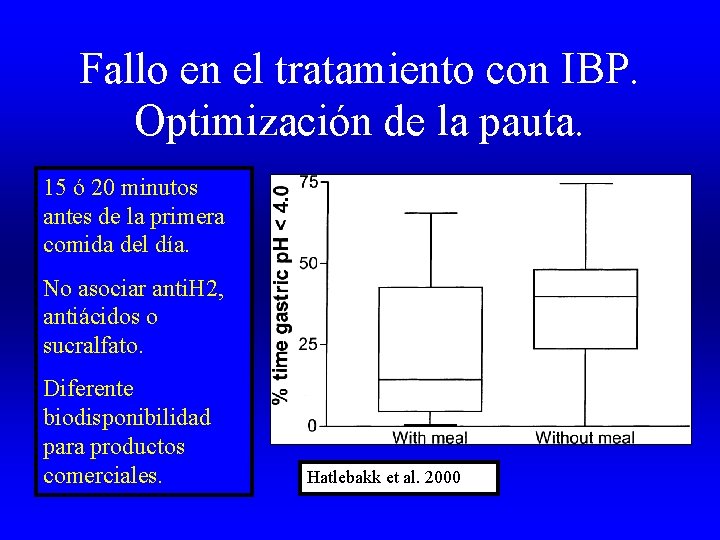 Fallo en el tratamiento con IBP. Optimización de la pauta.

15 ó 20 minutos antes de la primera comida del día.

No asociar antiH2, antiácidos o sucralfato.

Diferente biodisponibilidad para productos comerciales.

% time gastric pH < 4.0

75

50

25

0

With meal

Without meal

Hatlebakk et al. 2000